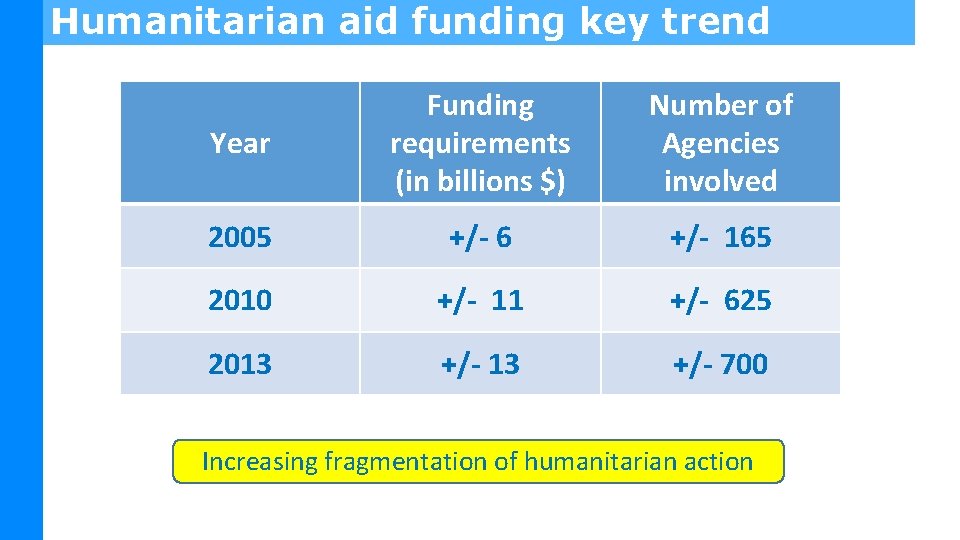 Humanitarian aid funding key trend

| Year | Funding requirements (in billions $) | Number of Agencies involved |
|---|---|---|
| 2005 | +/- 6 | +/-  165 |
| 2010 | +/-  11 | +/-  625 |
| 2013 | +/- 13 | +/- 700 |

Increasing fragmentation of humanitarian action